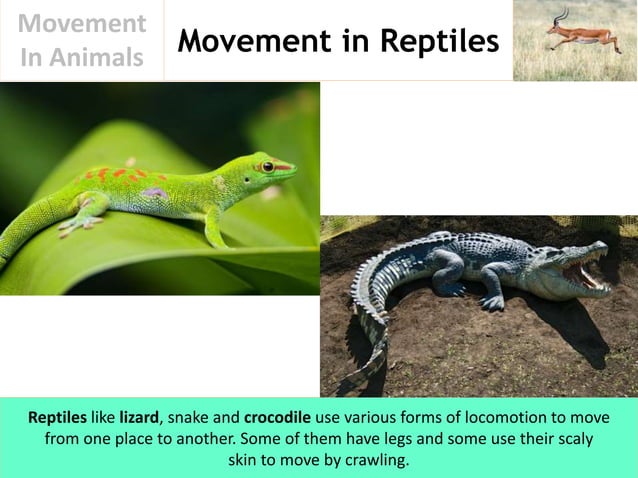 Movement In Animals

Movement in Reptiles

Reptiles like lizard, snake and crocodile use various forms of locomotion to move from one place to another. Some of them have legs and some use their scaly skin to move by crawling.